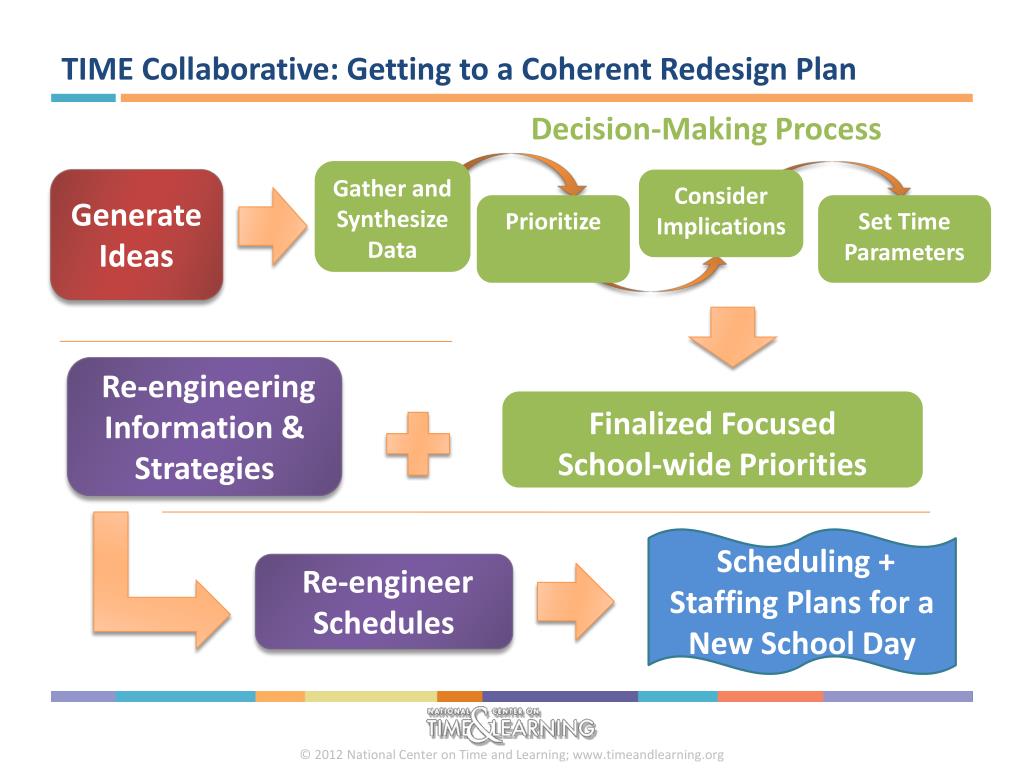 TIME Collaborative: Getting to a Coherent Redesign Plan

Decision-Making Process

Generate Ideas

Gather and Synthesize Data

Prioritize

Consider Implications

Set Time Parameters

Re-engineering Information & Strategies

Finalized Focused School-wide Priorities

Re-engineer Schedules

Scheduling + Staffing Plans for a New School Day

NATIONAL CENTER ON TIME & LEARNING

© 2012 National Center on Time and Learning; www.timeandlearning.org